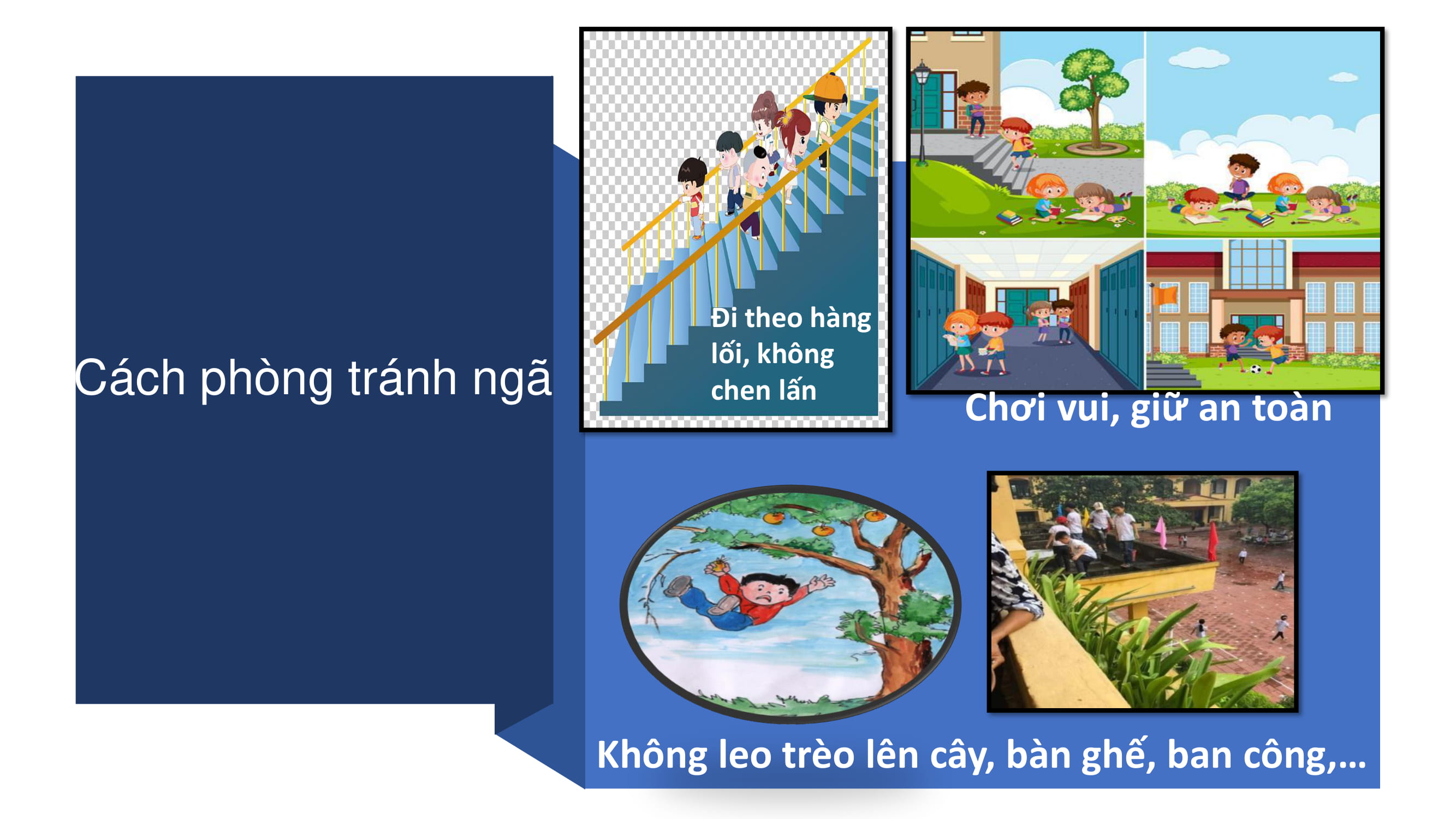 Cách phòng tránh ngã

Đi theo hàng lối, không chen lấn

Chơi vui, giữ an toàn

Không leo trèo lên cây, bàn ghế, ban công,...